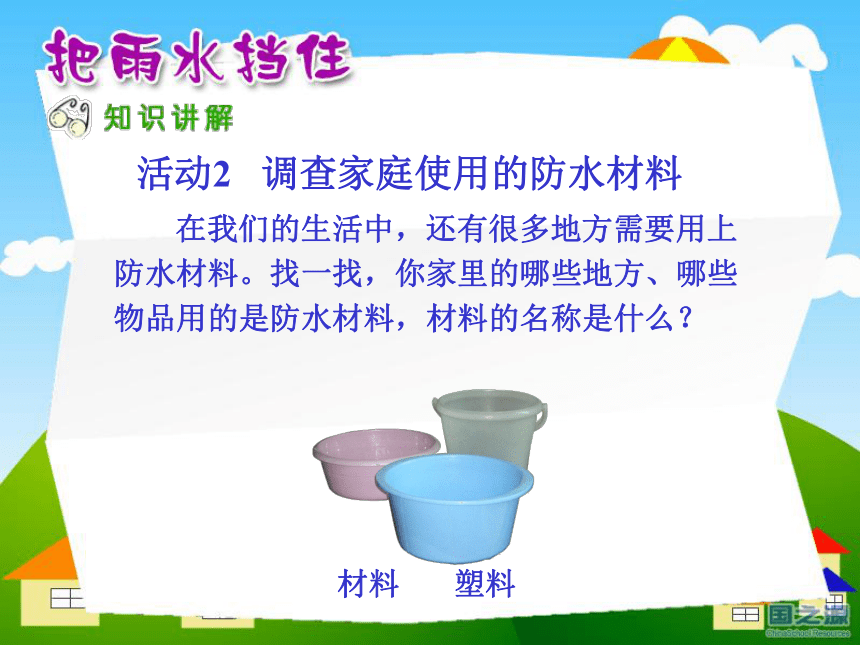 把雨水挡住

知识讲解

活动2　调查家庭使用的防水材料

在我们的生活中，还有很多地方需要用上防水材料。找一找，你家里的哪些地方、哪些物品用的是防水材料，材料的名称是什么？

材料　　塑料

国之源
ChinaSchool Resources